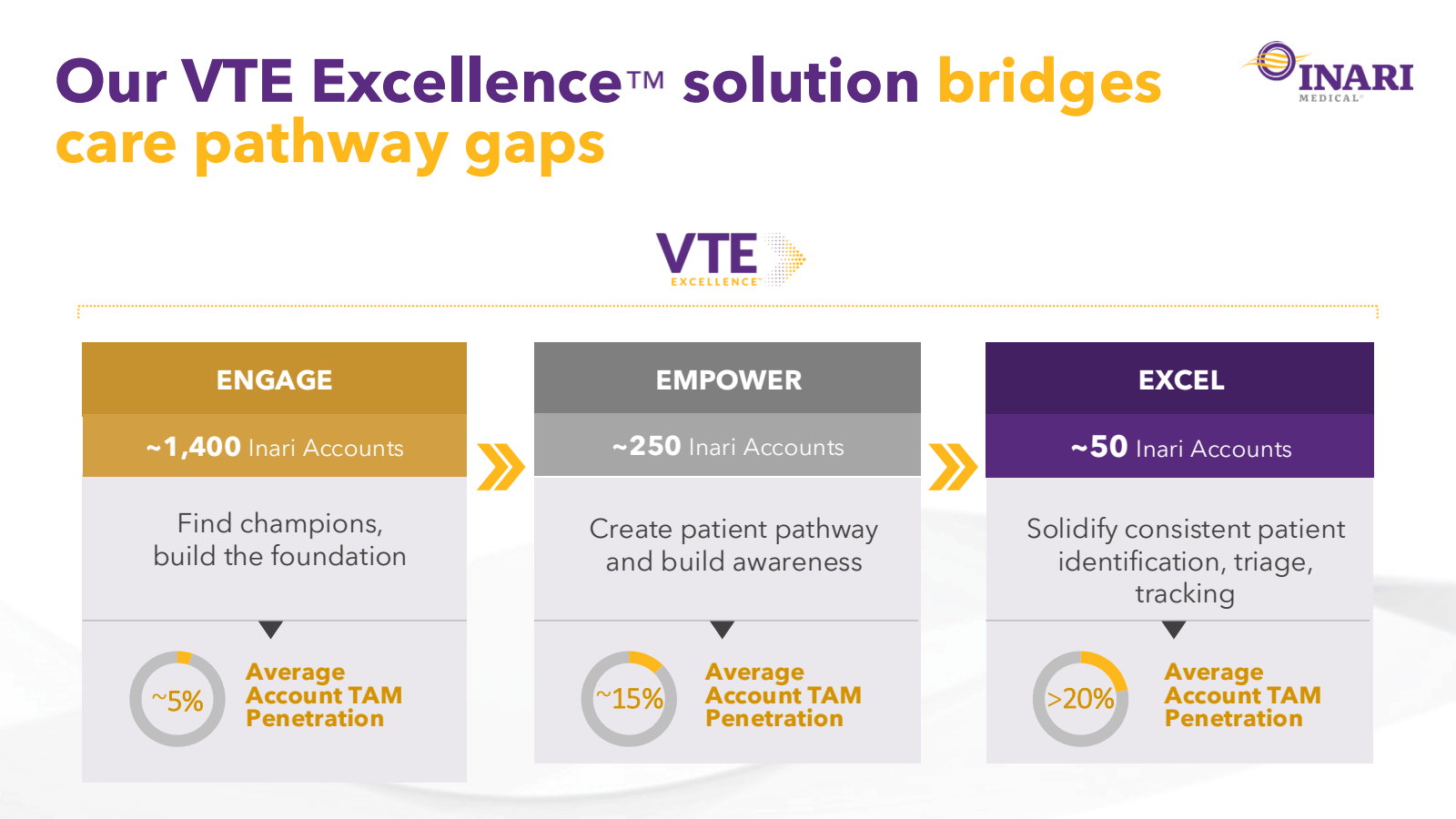 Our VTE Excellence™ solution bridges care pathway gaps

INARI MEDICAL

VTE EXCELLENCE

ENGAGE

~1,400 Inari Accounts

Find champions, build the foundation

~5%

Average Account TAM Penetration

EMPOWER

~250 Inari Accounts

Create patient pathway and build awareness

~15%

Average Account TAM Penetration

EXCEL

~50 Inari Accounts

Solidify consistent patient identification, triage, tracking

>20%

Average Account TAM Penetration